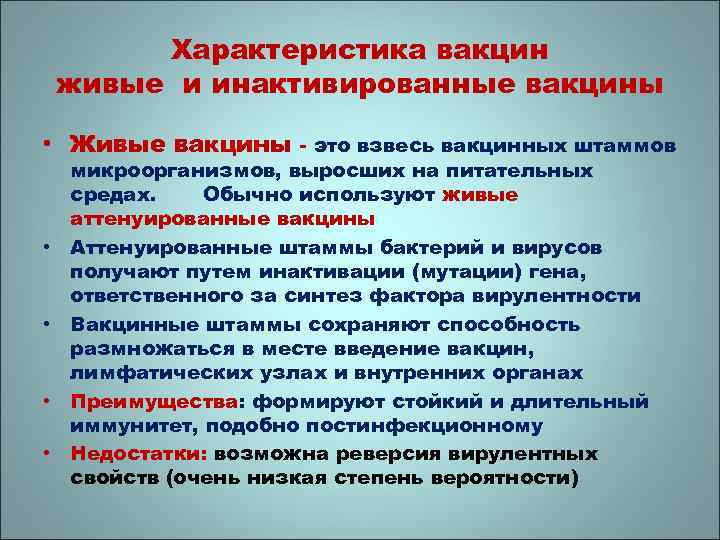 Характеристика вакцин
живые и инактивированные вакцины

• Живые вакцины - это взвесь вакцинных штаммов микроорганизмов, выросших на питательных средах. Обычно используют живые аттенуированные вакцины
• Аттенуированные штаммы бактерий и вирусов получают путем инактивации (мутации) гена, ответственного за синтез фактора вирулентности
• Вакцинные штаммы сохраняют способность размножаться в месте введение вакцин, лимфатических узлах и внутренних органах
• Преимущества: формируют стойкий и длительный иммунитет, подобно постинфекционному
• Недостатки: возможна реверсия вирулентных свойств (очень низкая степень вероятности)